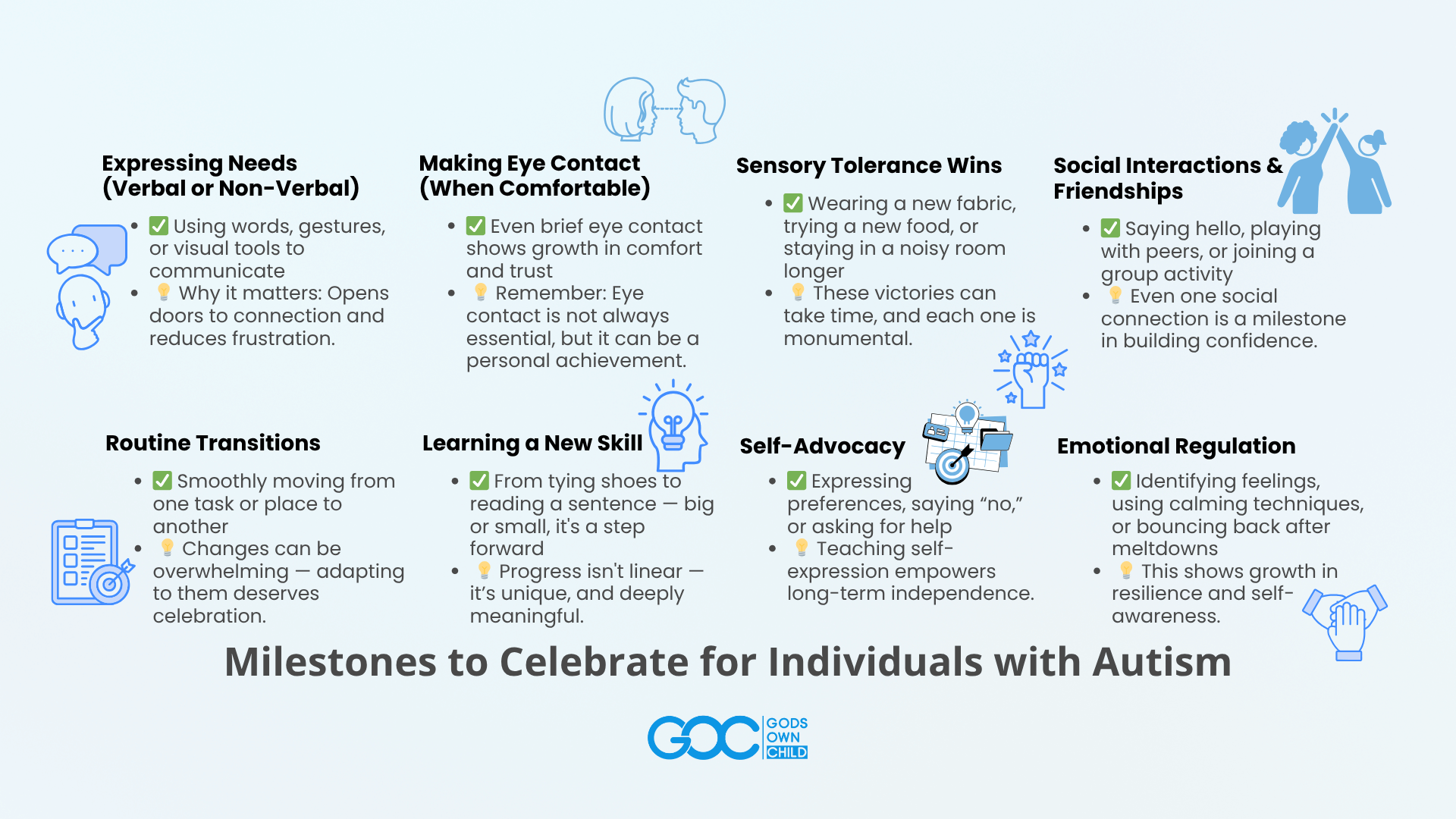 Expressing Needs (Verbal or Non-Verbal)

- ✅ Using words, gestures, or visual tools to communicate
- 💡 Why it matters: Opens doors to connection and reduces frustration.

Making Eye Contact (When Comfortable)

- ✅ Even brief eye contact shows growth in comfort and trust
- 💡 Remember: Eye contact is not always essential, but it can be a personal achievement.

Sensory Tolerance Wins

- ✅ Wearing a new fabric, trying a new food, or staying in a noisy room longer
- 💡 These victories can take time, and each one is monumental.

Social Interactions & Friendships

- ✅ Saying hello, playing with peers, or joining a group activity
- 💡 Even one social connection is a milestone in building confidence.

Routine Transitions

- ✅ Smoothly moving from one task or place to another
- 💡 Changes can be overwhelming — adapting to them deserves celebration.

Learning a New Skill

- ✅ From tying shoes to reading a sentence — big or small, it's a step forward
- 💡 Progress isn't linear — it's unique, and deeply meaningful.

Self-Advocacy

- ✅ Expressing preferences, saying "no," or asking for help
- 💡 Teaching self-expression empowers long-term independence.

Emotional Regulation

- ✅ Identifying feelings, using calming techniques, or bouncing back after meltdowns
- 💡 This shows growth in resilience and self-awareness.

Milestones to Celebrate for Individuals with Autism

GOC GODS OWN CHILD